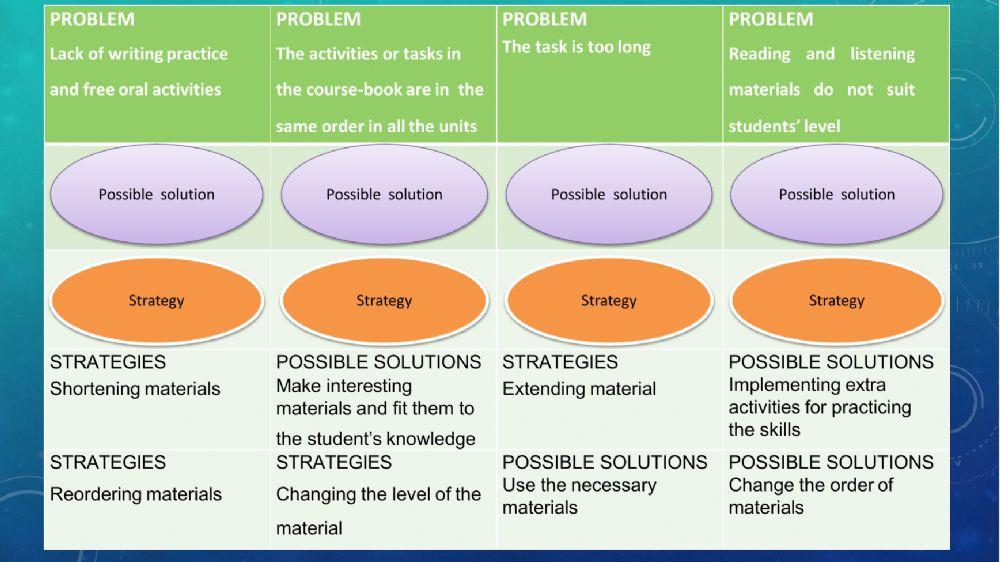 | PROBLEM Lack of writing practice and free oral activities | PROBLEM The activities or tasks in the course-book are in the same order in all the units | PROBLEM The task is too long | PROBLEM Reading and listening materials do not suit students' level |
|---|---|---|---|
| Possible solution | Possible solution | Possible solution | Possible solution |
| Strategy | Strategy | Strategy | Strategy |
| STRATEGIES Shortening materials | POSSIBLE SOLUTIONS Make interesting materials and fit them to the student's knowledge | STRATEGIES Extending material | POSSIBLE SOLUTIONS Implementing extra activities for practicing the skills |
| STRATEGIES Reordering materials | STRATEGIES Changing the level of the material | POSSIBLE SOLUTIONS Use the necessary materials | POSSIBLE SOLUTIONS Change the order of materials |